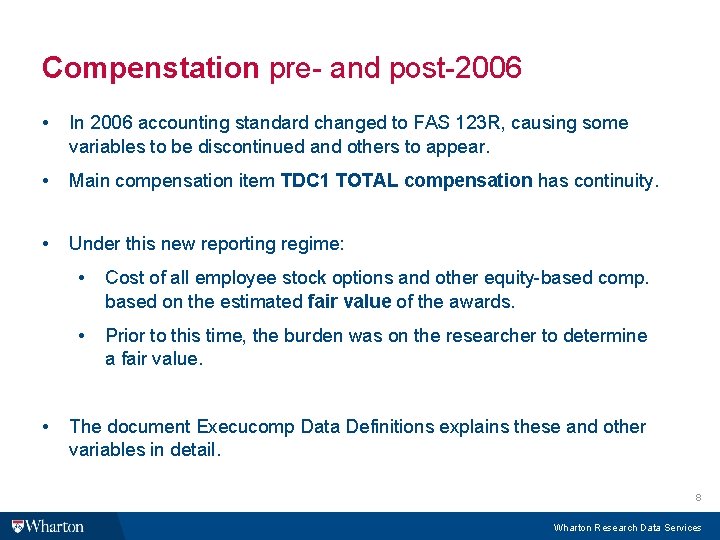 Compenstation pre- and post-2006

• In 2006 accounting standard changed to FAS 123R, causing some variables to be discontinued and others to appear.

• Main compensation item TDC1 TOTAL compensation has continuity.

• Under this new reporting regime:

• Cost of all employee stock options and other equity-based comp. based on the estimated fair value of the awards.

• Prior to this time, the burden was on the researcher to determine a fair value.

• The document Execucomp Data Definitions explains these and other variables in detail.

8

Wharton

Wharton Research Data Services